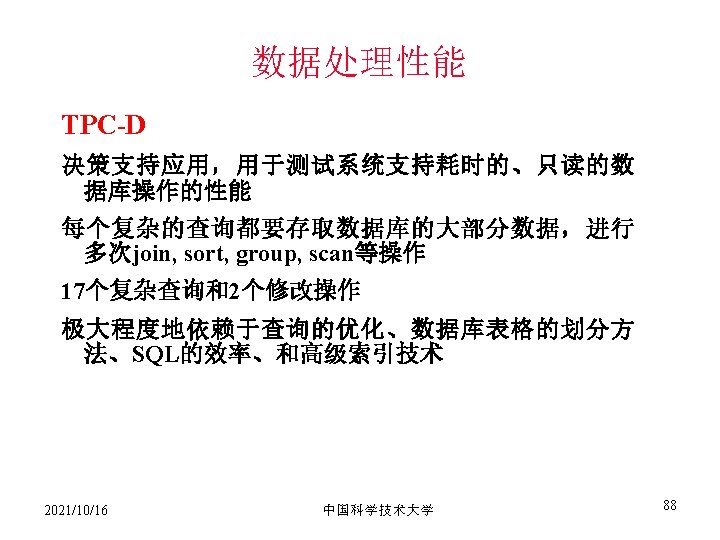 数据处理性能

TPC-D

决策支持应用，用于测试系统支持耗时的、只读的数据库操作的性能

每个复杂的查询都要存取数据库的大部分数据，进行多次join, sort, group, scan等操作

17个复杂查询和2个修改操作

极大程度地依赖于查询的优化、数据库表格的划分方法、SQL的效率、和高级索引技术

2021/10/16　　中国科学技术大学　　88